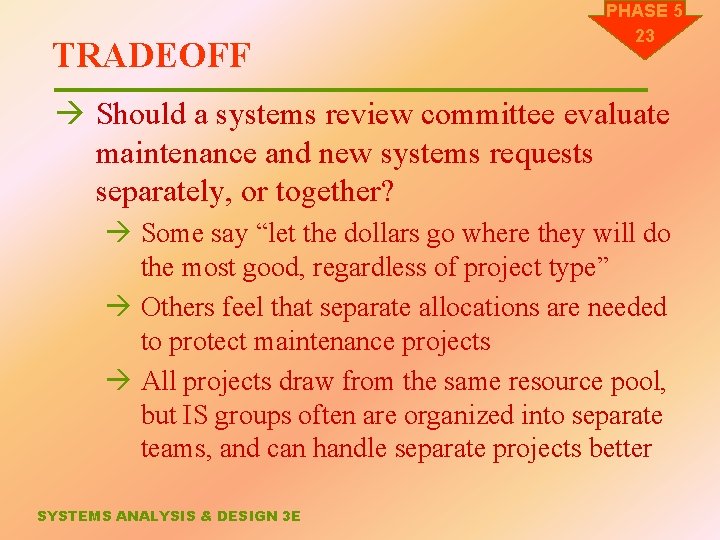 PHASE 5
23

TRADEOFF

→ Should a systems review committee evaluate maintenance and new systems requests separately, or together?

→ Some say “let the dollars go where they will do the most good, regardless of project type”

→ Others feel that separate allocations are needed to protect maintenance projects

→ All projects draw from the same resource pool, but IS groups often are organized into separate teams, and can handle separate projects better

SYSTEMS ANALYSIS & DESIGN 3E